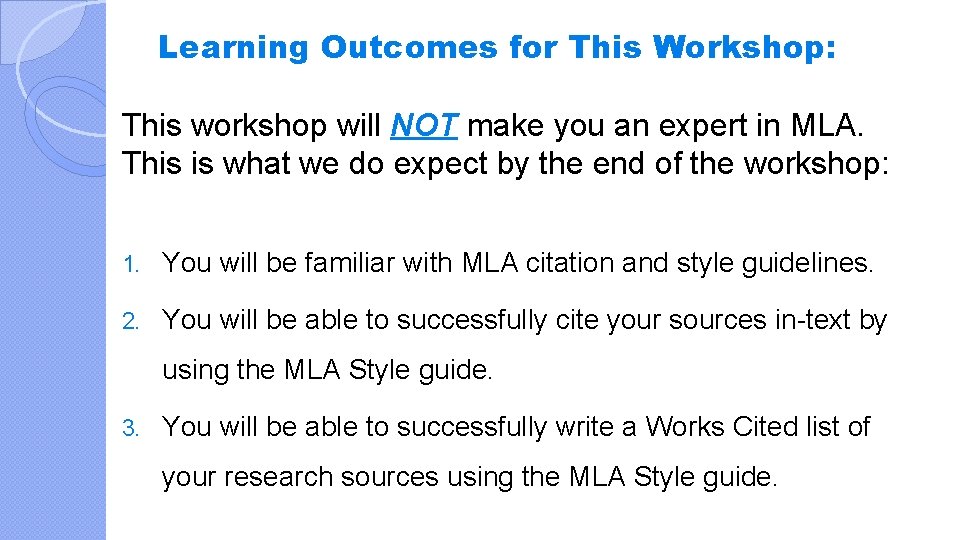 Learning Outcomes for This Workshop:

This workshop will NOT make you an expert in MLA. This is what we do expect by the end of the workshop:

1. You will be familiar with MLA citation and style guidelines.
2. You will be able to successfully cite your sources in-text by using the MLA Style guide.
3. You will be able to successfully write a Works Cited list of your research sources using the MLA Style guide.